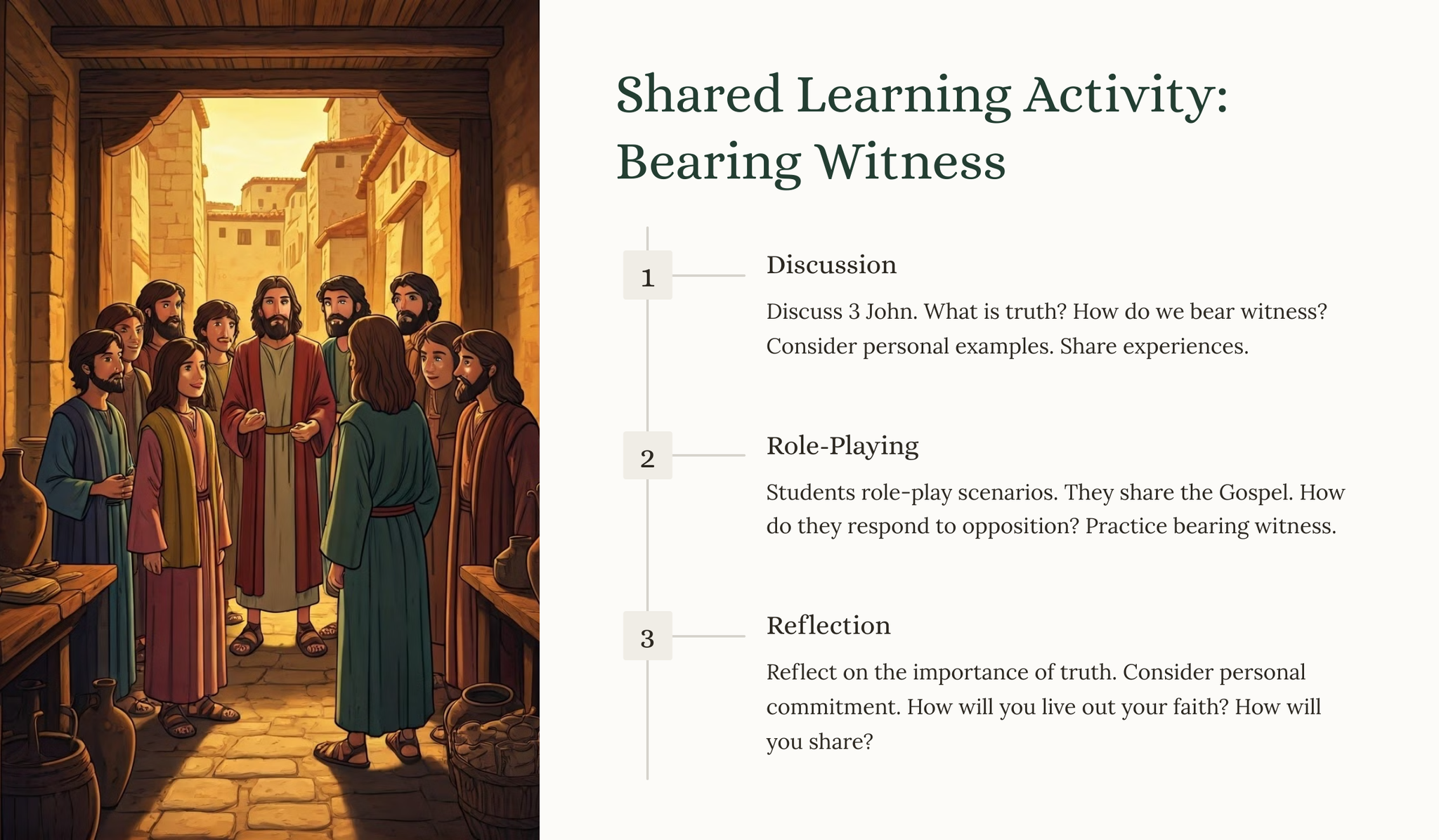 Shared Learning Activity: Bearing Witness

1

Discussion

Discuss 3 John. What is truth? How do we bear witness? Consider personal examples. Share experiences.

2

Role-Playing

Students role-play scenarios. They share the Gospel. How do they respond to opposition? Practice bearing witness.

3

Reflection

Reflect on the importance of truth. Consider personal commitment. How will you live out your faith? How will you share?